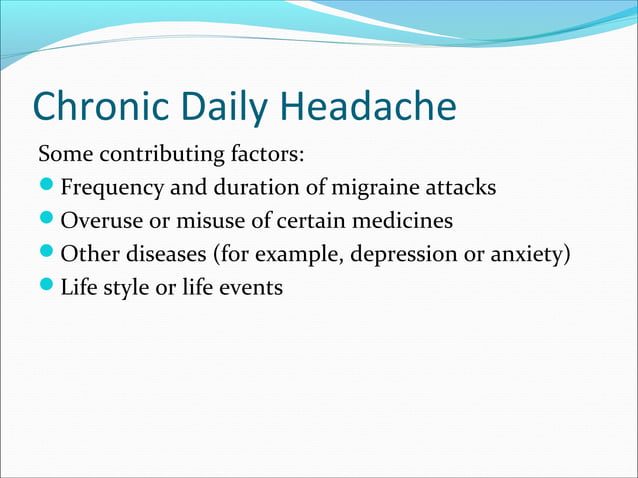 Chronic Daily Headache

Some contributing factors:

- Frequency and duration of migraine attacks
- Overuse or misuse of certain medicines
- Other diseases (for example, depression or anxiety)
- Life style or life events